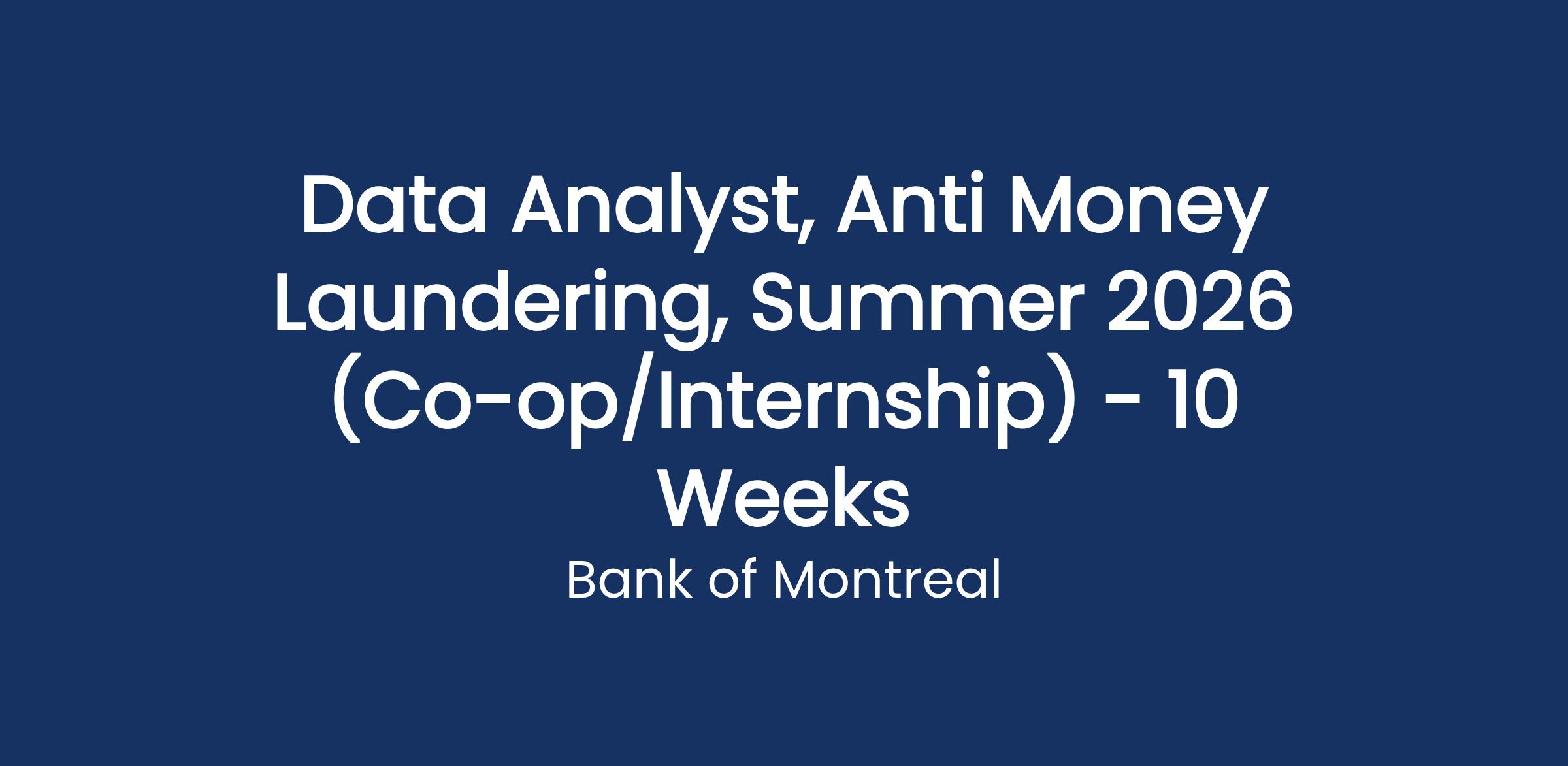 Data Analyst, Anti Money Laundering, Summer 2026 (Co-op/Internship) - 10 Weeks

Bank of Montreal